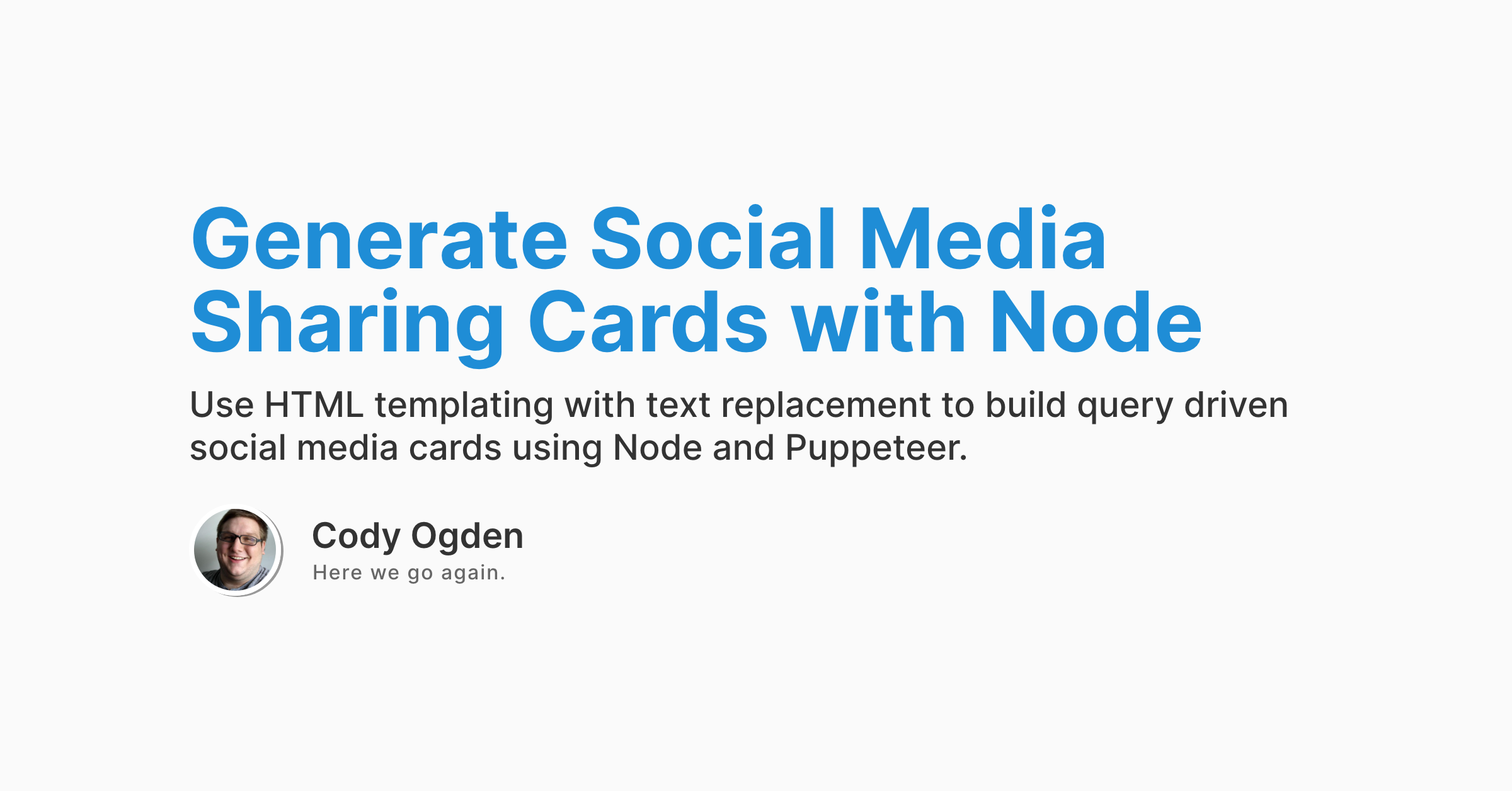 Generate Social Media Sharing Cards with Node

Use HTML templating with text replacement to build query driven social media cards using Node and Puppeteer.

Cody Ogden
Here we go again.